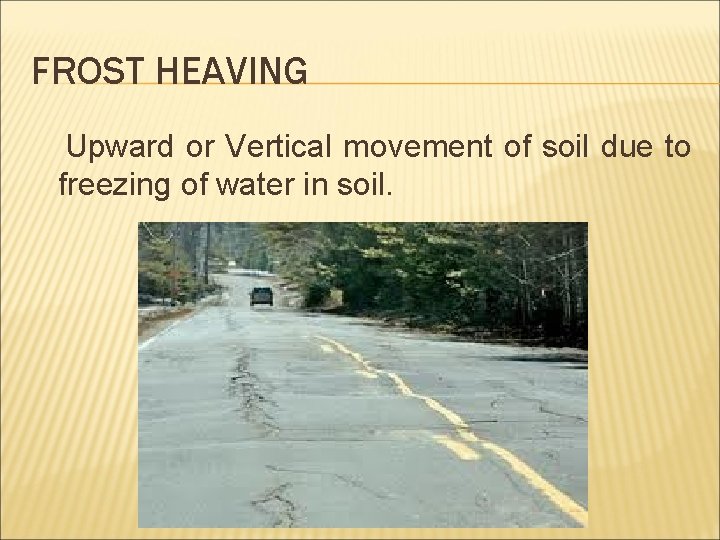 FROST HEAVING

Upward or Vertical movement of soil due to freezing of water in soil.